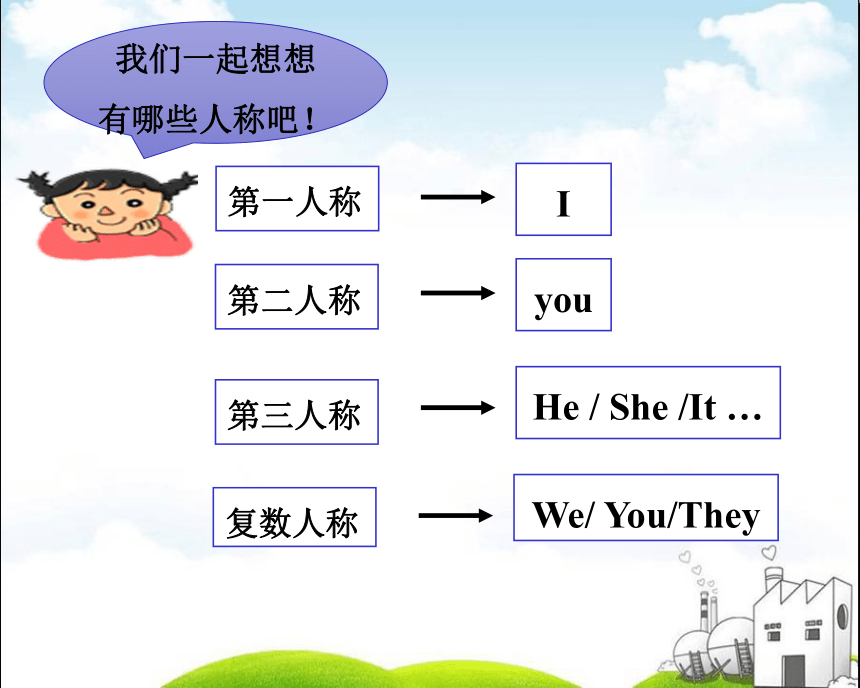 我们一起想想
有哪些人称吧！

第一人称 → I

第二人称 → you

第三人称 → He / She /It …

复数人称 → We/ You/They